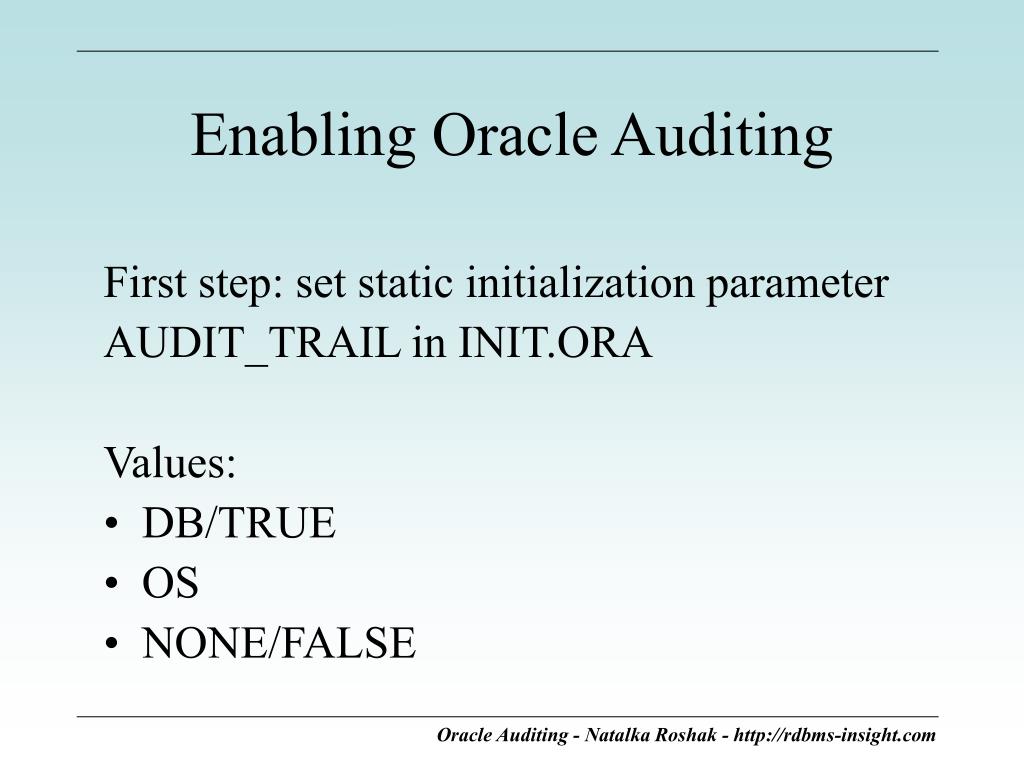 Enabling Oracle Auditing

First step: set static initialization parameter AUDIT_TRAIL in INIT.ORA

Values:
• DB/TRUE
• OS
• NONE/FALSE

Oracle Auditing - Natalka Roshak - http://rdbms-insight.com